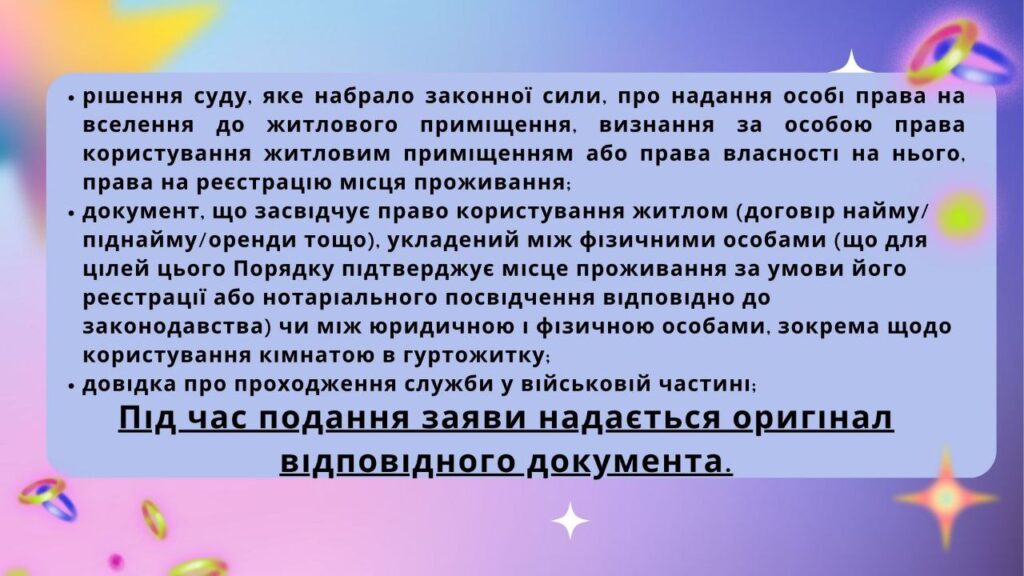 • рішення суду, яке набрало законної сили, про надання особі права на вселення до житлового приміщення, визнання за особою права користування житловим приміщенням або права власності на нього, права на реєстрацію місця проживання;
• документ, що засвідчує право користування житлом (договір найму/піднайму/оренди тощо), укладений між фізичними особами (що для цілей цього Порядку підтверджує місце проживання за умови його реєстрації або нотаріального посвідчення відповідно до законодавства) чи між юридичною і фізичною особами, зокрема щодо користування кімнатою в гуртожитку;
• довідка про проходження служби у військовій частині;

Під час подання заяви надається оригінал відповідного документа.